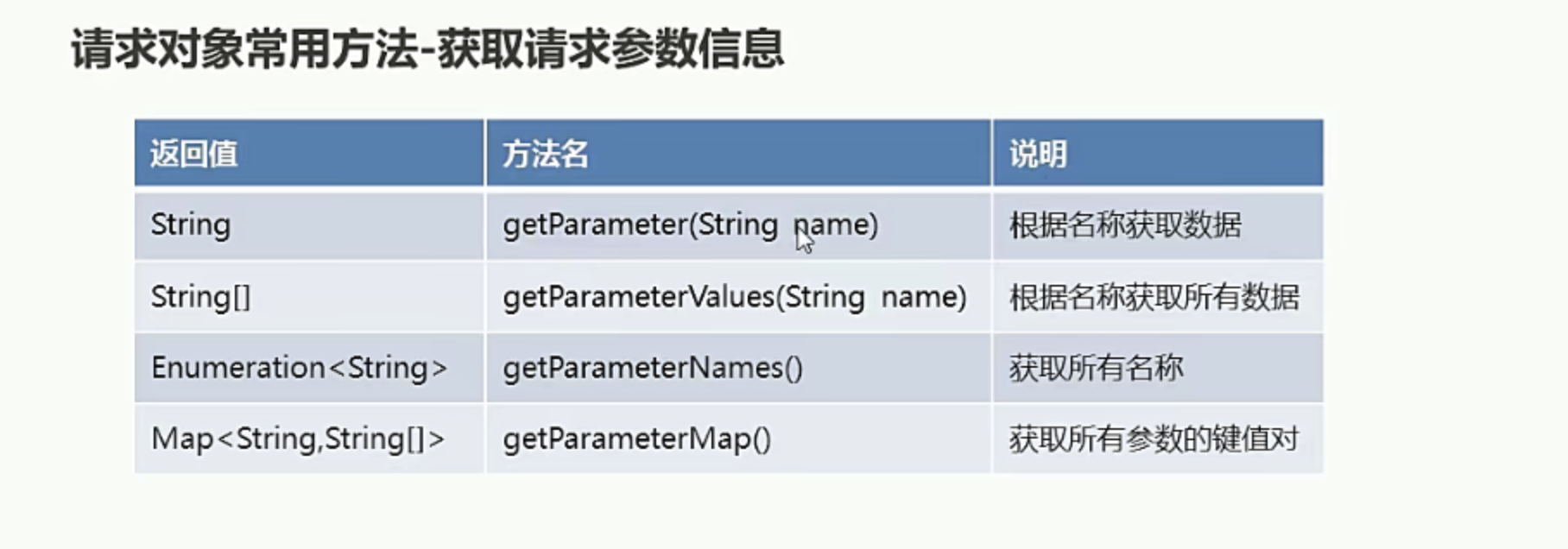 请求对象常用方法-获取请求参数信息

| 返回值 | 方法名 | 说明 |
|---|---|---|
| String | getParameter(String name) | 根据名称获取数据 |
| String[] | getParameterValues(String name) | 根据名称获取所有数据 |
| Enumeration<String> | getParameterNames() | 获取所有名称 |
| Map<String,String[]> | getParameterMap() | 获取所有参数的键值对 |